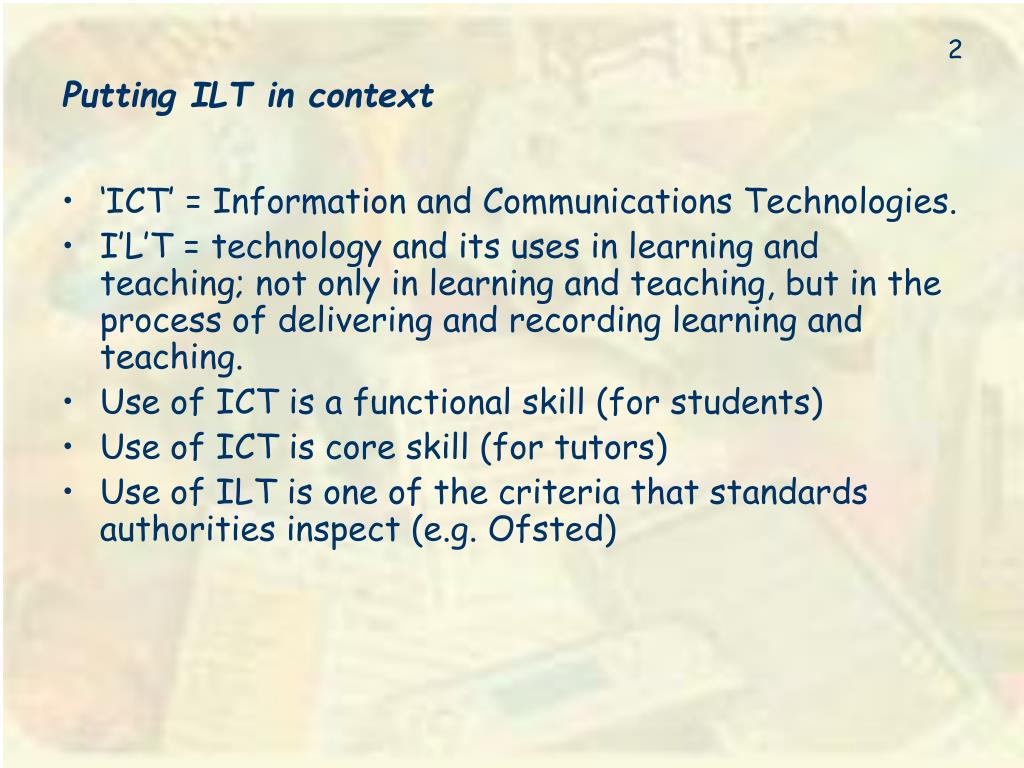 2

Putting ILT in context

• ‘ICT’ = Information and Communications Technologies.
• I’L’T = technology and its uses in learning and teaching; not only in learning and teaching, but in the process of delivering and recording learning and teaching.
• Use of ICT is a functional skill (for students)
• Use of ICT is core skill (for tutors)
• Use of ILT is one of the criteria that standards authorities inspect (e.g. Ofsted)